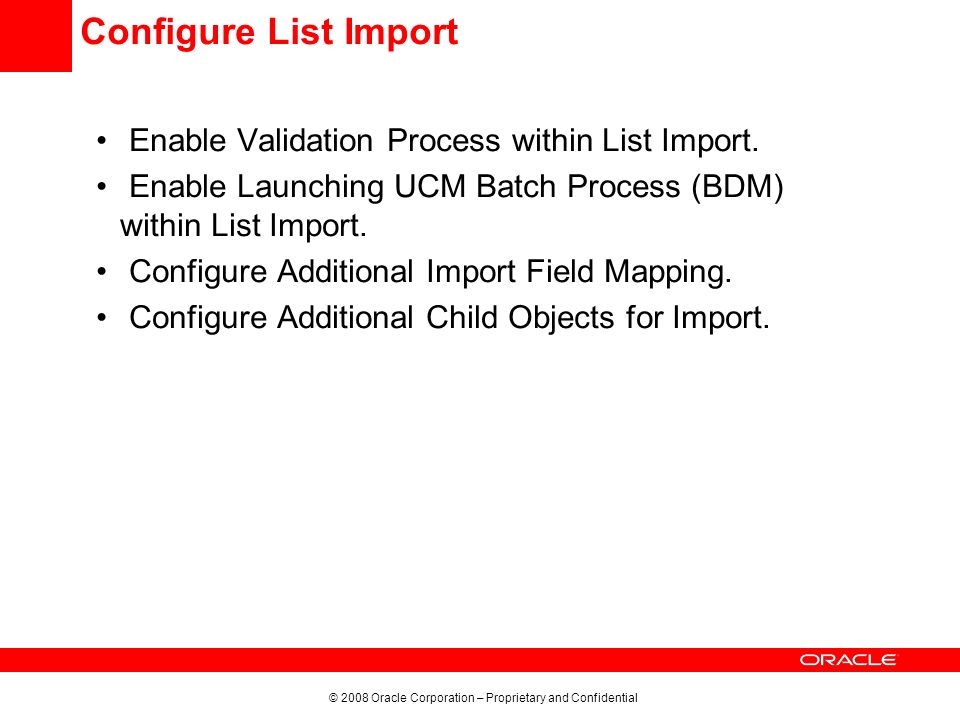 Configure List Import

• Enable Validation Process within List Import.
• Enable Launching UCM Batch Process (BDM) within List Import.
• Configure Additional Import Field Mapping.
• Configure Additional Child Objects for Import.

ORACLE

© 2008 Oracle Corporation – Proprietary and Confidential